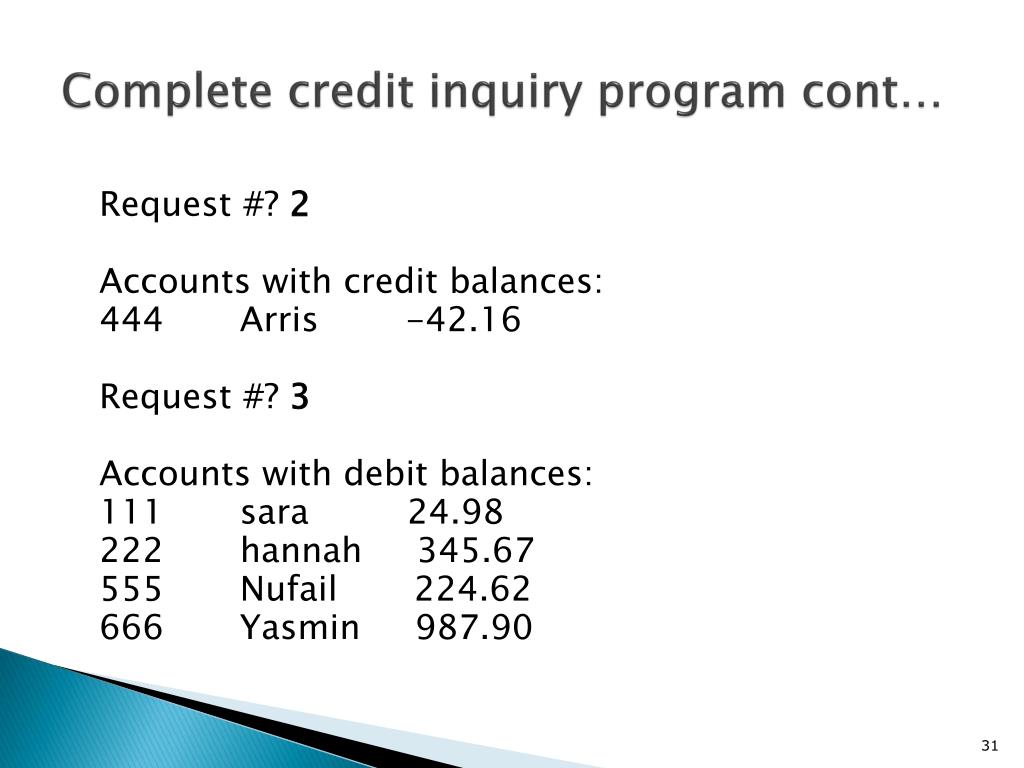 Complete credit inquiry program cont…

Request #? 2

Accounts with credit balances:
444 Arris -42.16

Request #? 3

Accounts with debit balances:
111 sara 24.98
222 hannah 345.67
555 Nufail 224.62
666 Yasmin 987.90

31